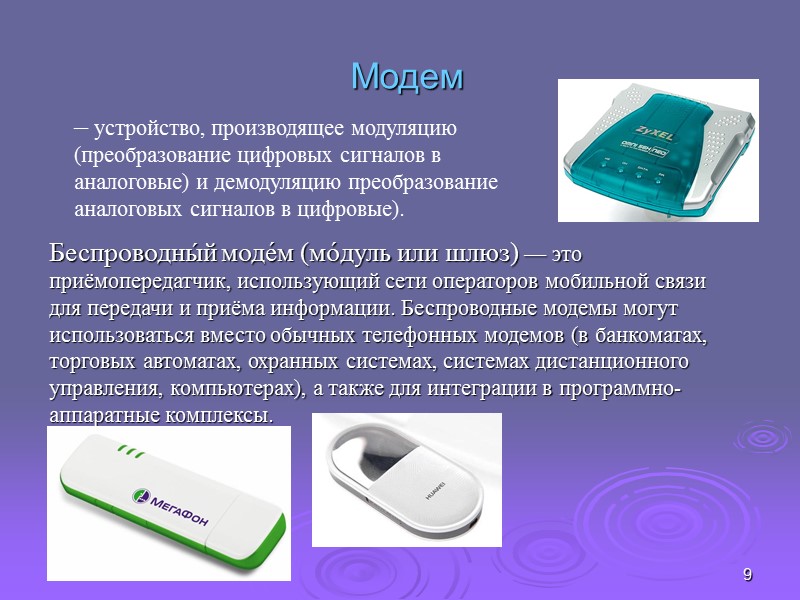 Модем

– устройство, производящее модуляцию (преобразование цифровых сигналов в аналоговые) и демодуляцию преобразование аналоговых сигналов в цифровые).

ZyXEL

Беспроводны́й моде́м (мо́дуль или шлюз) — это приёмопередатчик, использующий сети операторов мобильной связи для передачи и приёма информации. Беспроводные модемы могут использоваться вместо обычных телефонных модемов (в банкоматах, торговых автоматах, охранных системах, системах дистанционного управления, компьютерах), а также для интеграции в программно-аппаратные комплексы.

МегаФон

HUAWEI

9